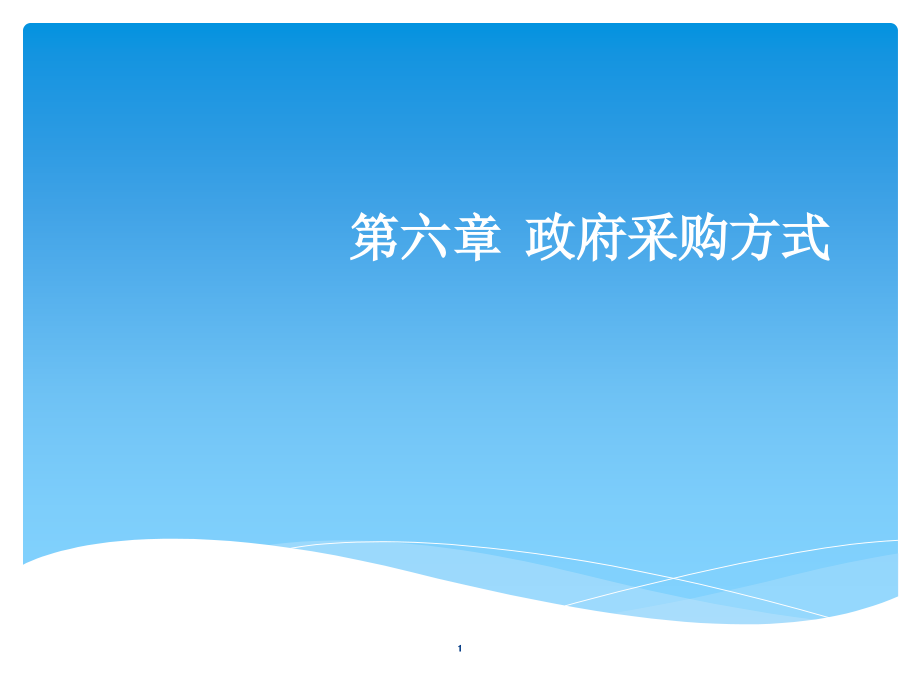 第六章  政府采购方式

1